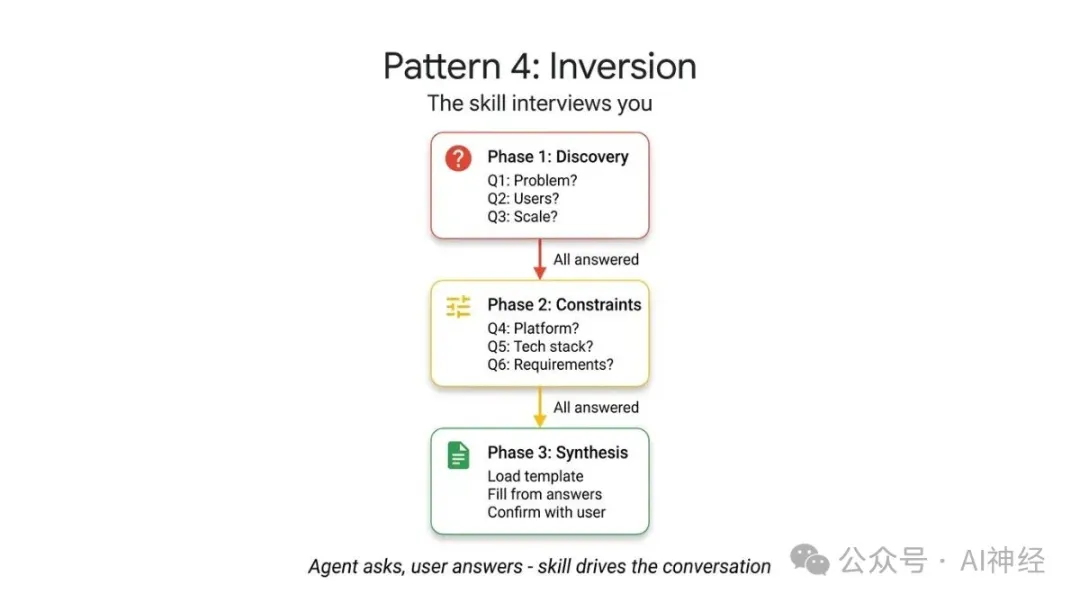 Pattern 4: Inversion
The skill interviews you

Phase 1: Discovery
Q1: Problem?
Q2: Users?
Q3: Scale?

All answered

Phase 2: Constraints
Q4: Platform?
Q5: Tech stack?
Q6: Requirements?

All answered

Phase 3: Synthesis
Load template
Fill from answers
Confirm with user

Agent asks, user answers - skill drives the conversation

公众号 · AI神经